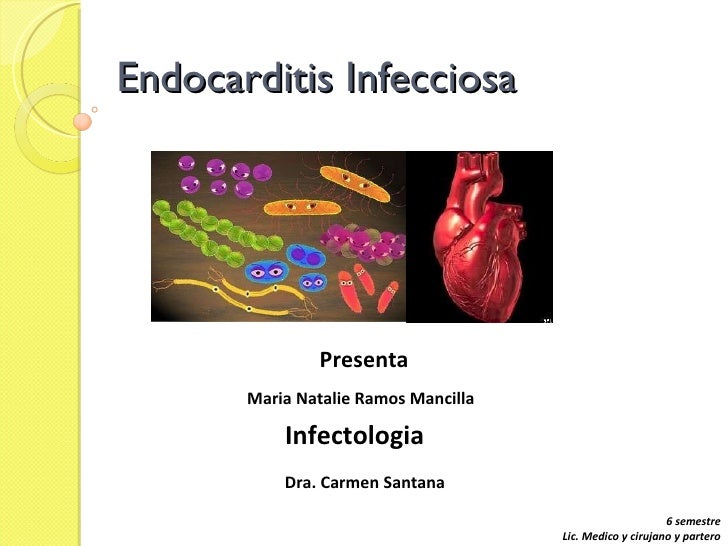 Endocarditis Infecciosa

Presenta

Maria Natalie Ramos Mancilla

Infectologia

Dra. Carmen Santana

6 semestre
Lic. Medico y cirujano y partero